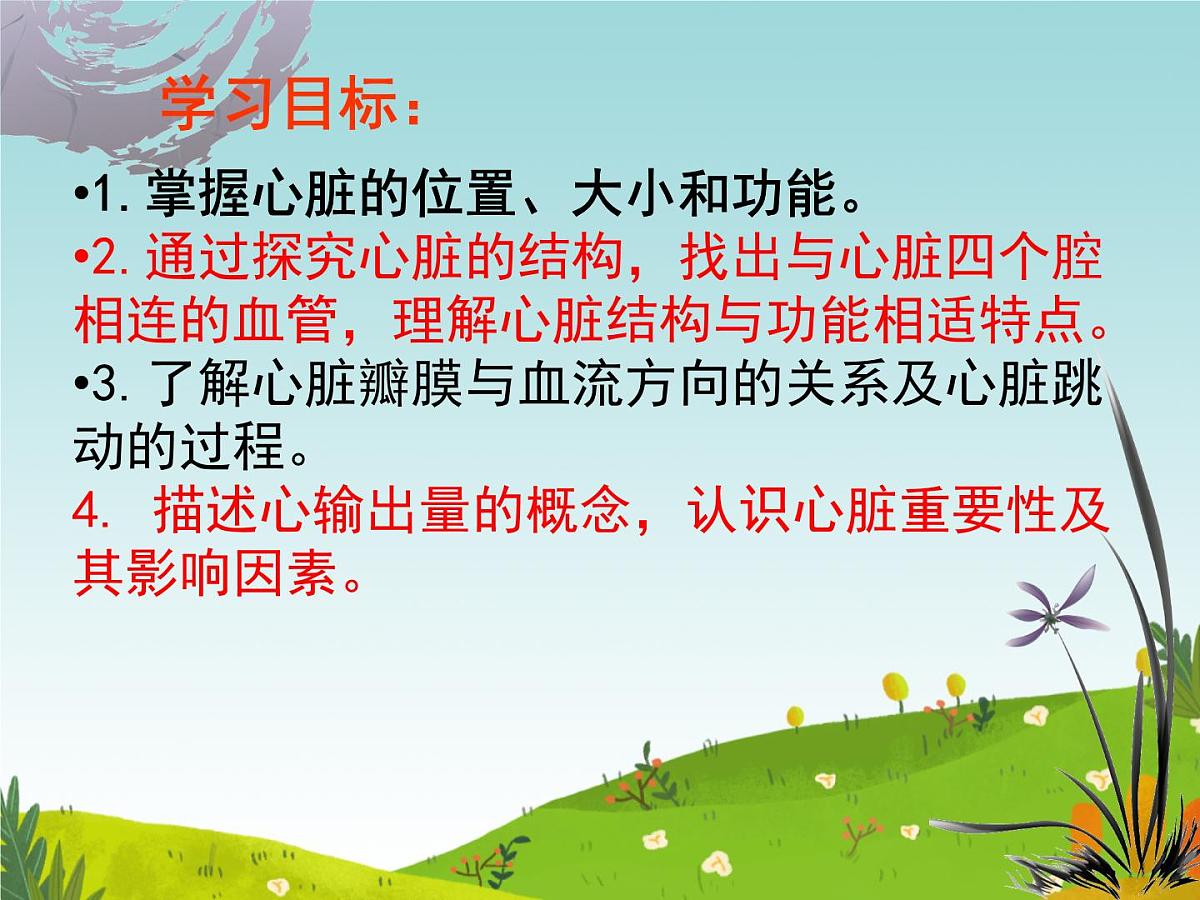 学习目标:

•1. 掌握心脏的位置、大小和功能。

•2. 通过探究心脏的结构，找出与心脏四个腔相连的血管，理解心脏结构与功能相适特点。

•3. 了解心脏瓣膜与血流方向的关系及心脏跳动的过程。

4. 描述心输出量的概念，认识心脏重要性及其影响因素。